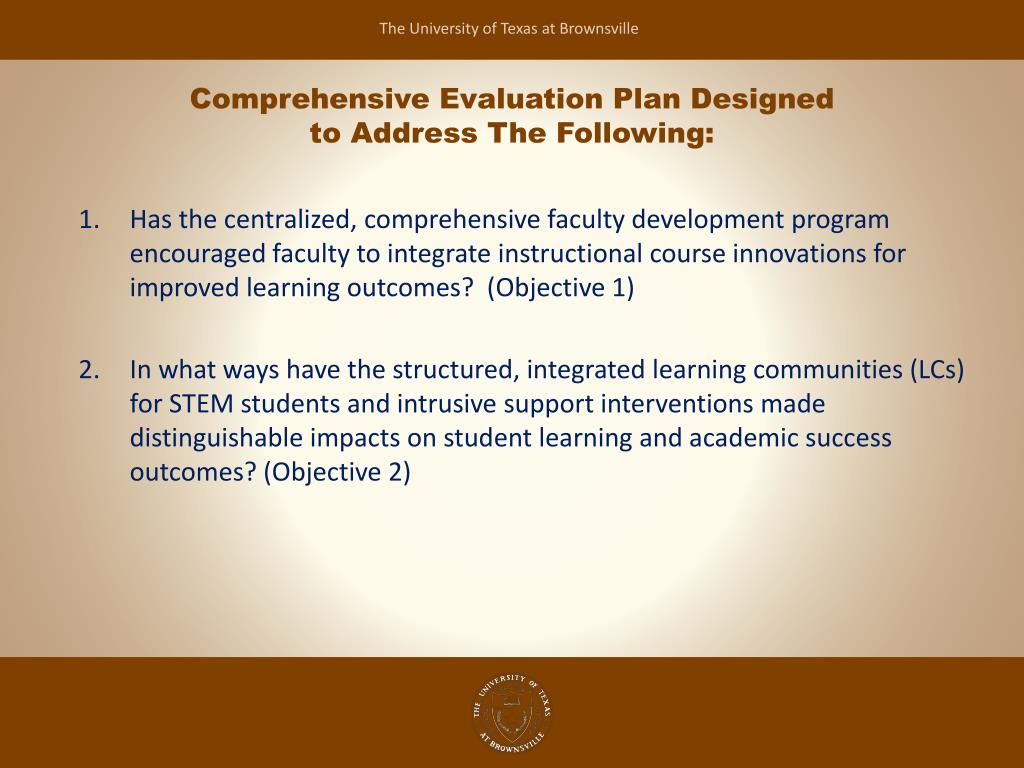 The University of Texas at Brownsville

Comprehensive Evaluation Plan Designed to Address The Following:

1. Has the centralized, comprehensive faculty development program encouraged faculty to integrate instructional course innovations for improved learning outcomes? (Objective 1)

2. In what ways have the structured, integrated learning communities (LCs) for STEM students and intrusive support interventions made distinguishable impacts on student learning and academic success outcomes? (Objective 2)

THE UNIVERSITY OF TEXAS AT BROWNSVILLE